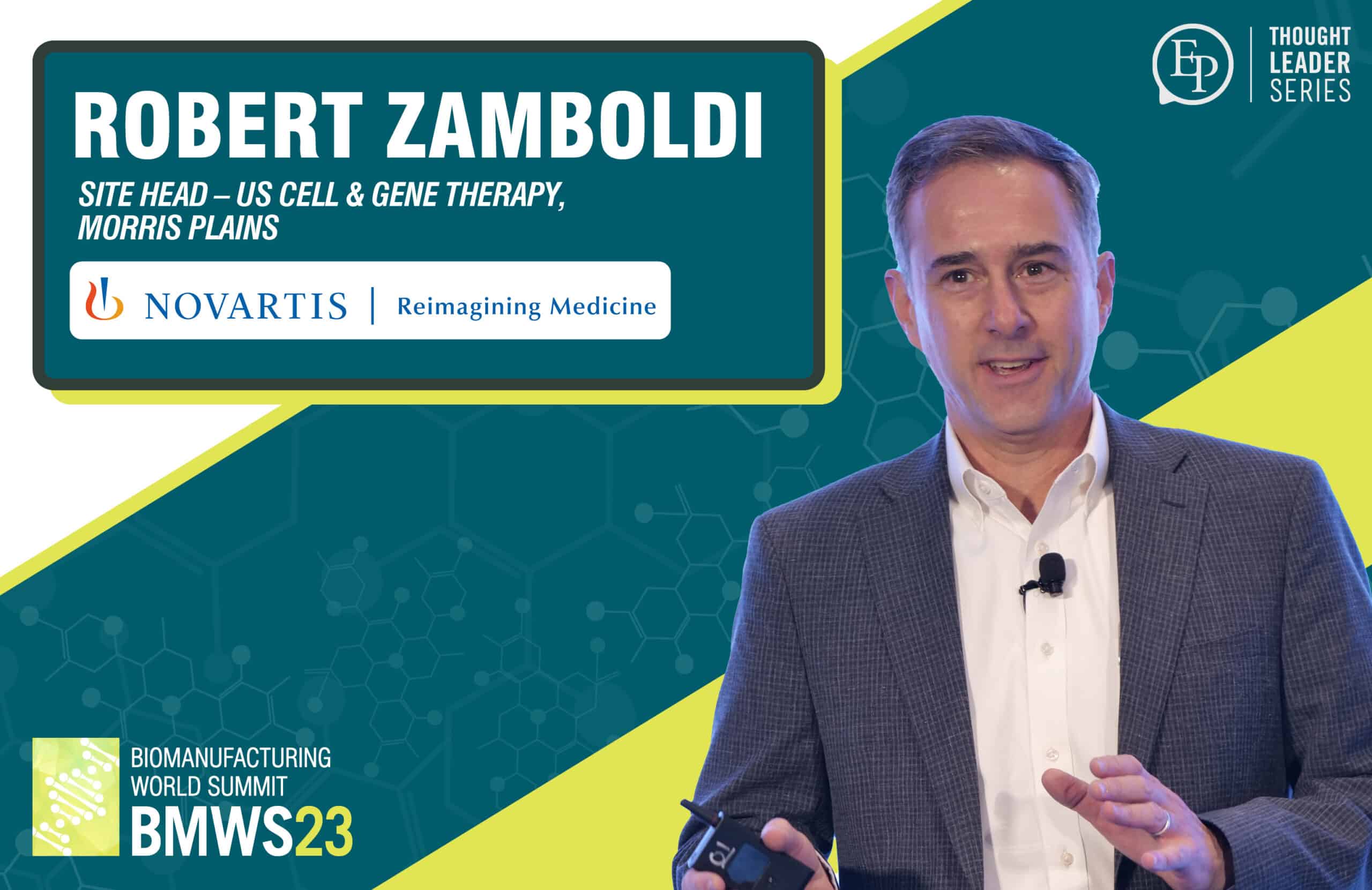 ROBERT ZAMBOLDI

SITE HEAD – US CELL & GENE THERAPY, MORRIS PLAINS

NOVARTIS | Reimagining Medicine

EP

THOUGHT LEADER SERIES

BIOMANUFACTURING WORLD SUMMIT
BMWS23